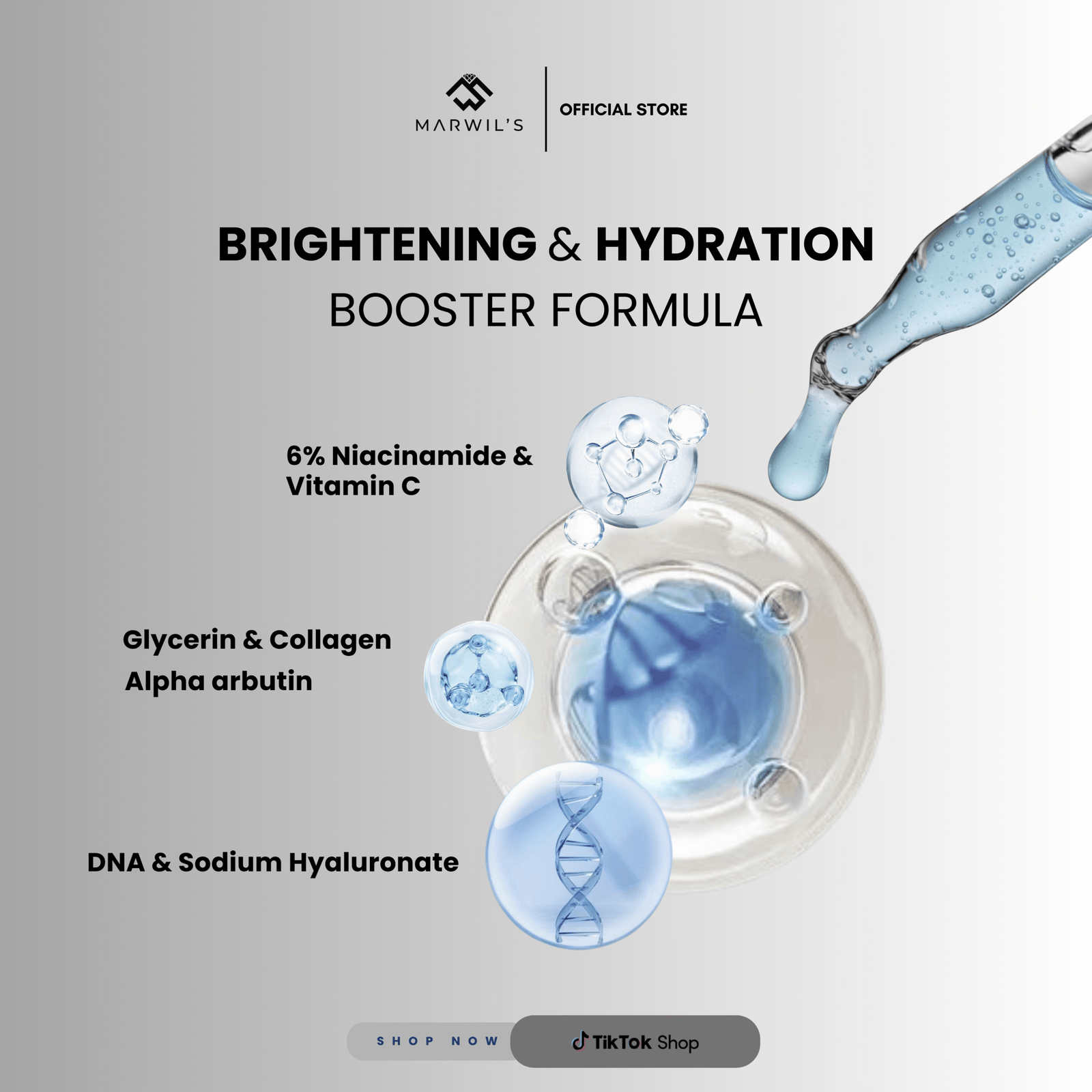 MARWIL'S

OFFICIAL STORE

BRIGHTENING & HYDRATION
BOOSTER FORMULA

6% Niacinamide &
Vitamin C

Glycerin & Collagen
Alpha arbutin

DNA & Sodium Hyaluronate

SHOP NOW

TikTok Shop